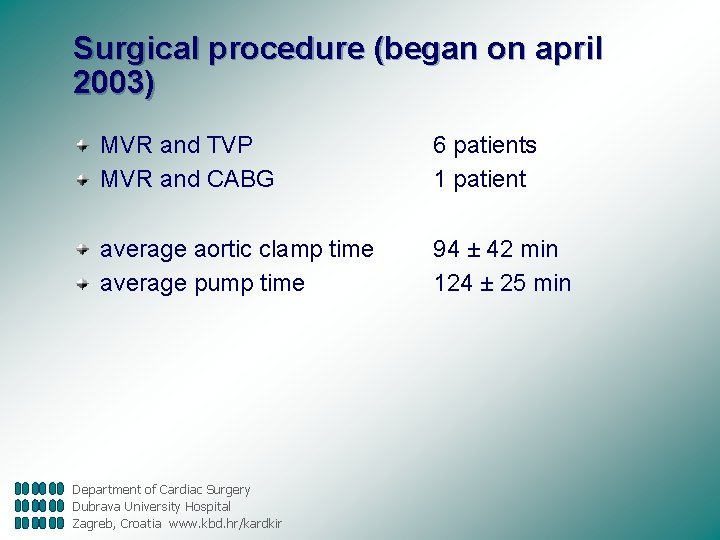 Surgical procedure (began on april 2003)

MVR and TVP 6 patients
MVR and CABG 1 patient

average aortic clamp time 94 ± 42 min
average pump time 124 ± 25 min

Department of Cardiac Surgery
Dubrava University Hospital
Zagreb, Croatia www.kbd.hr/kardkir